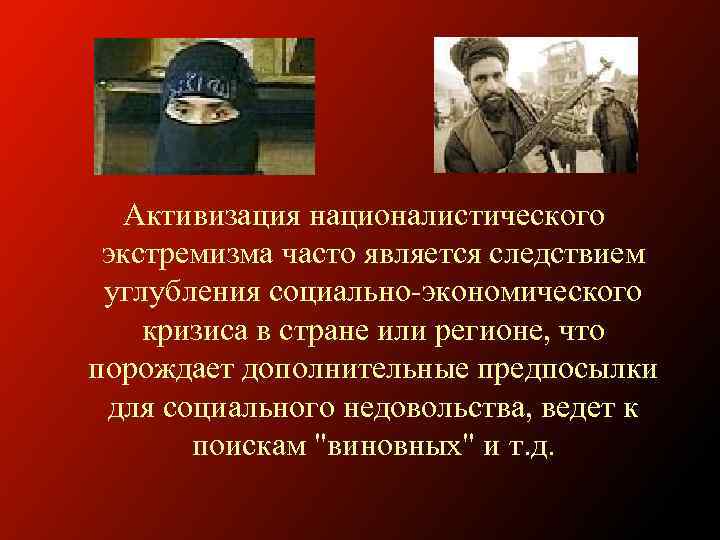 Активизация националистического экстремизма часто является следствием углубления социально-экономического кризиса в стране или регионе, что порождает дополнительные предпосылки для социального недовольства, ведет к поискам "виновных" и т.д.